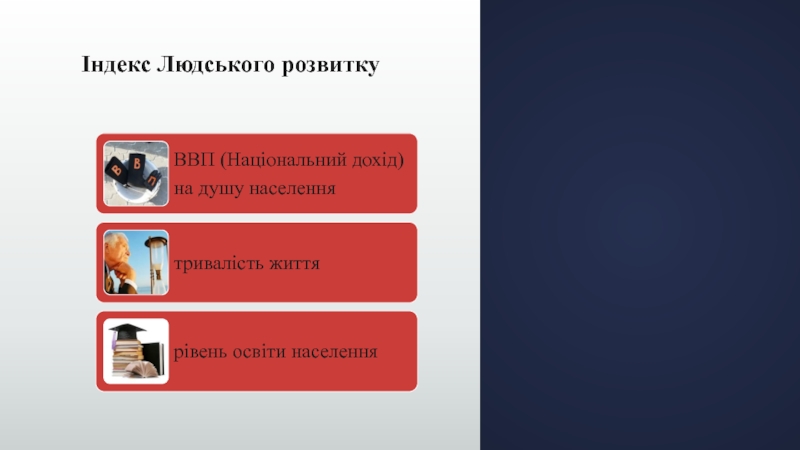 Індекс Людського розвитку

В В П

ВВП (Національний дохід) на душу населення

тривалість життя

рівень освіти населення